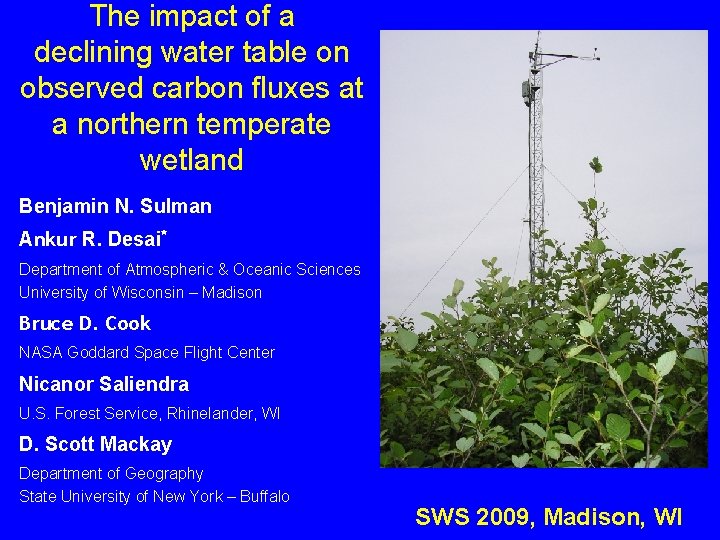 The impact of a declining water table on observed carbon fluxes at a northern temperate wetland

Benjamin N. Sulman

Ankur R. Desai*

Department of Atmospheric & Oceanic Sciences
University of Wisconsin – Madison

Bruce D. Cook

NASA Goddard Space Flight Center

Nicanor Saliendra

U.S. Forest Service, Rhinelander, WI

D. Scott Mackay

Department of Geography
State University of New York – Buffalo

SWS 2009, Madison, WI